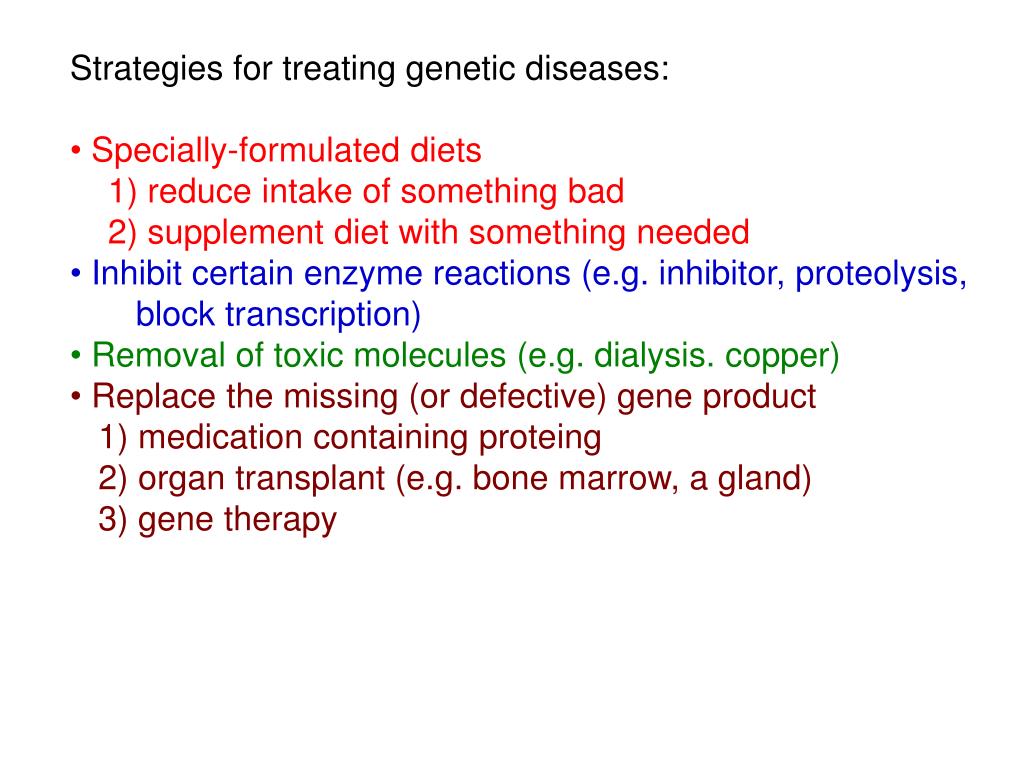 Strategies for treating genetic diseases:

• Specially-formulated diets
1) reduce intake of something bad
2) supplement diet with something needed
• Inhibit certain enzyme reactions (e.g. inhibitor, proteolysis, block transcription)
• Removal of toxic molecules (e.g. dialysis. copper)
• Replace the missing (or defective) gene product
1) medication containing proteing
2) organ transplant (e.g. bone marrow, a gland)
3) gene therapy